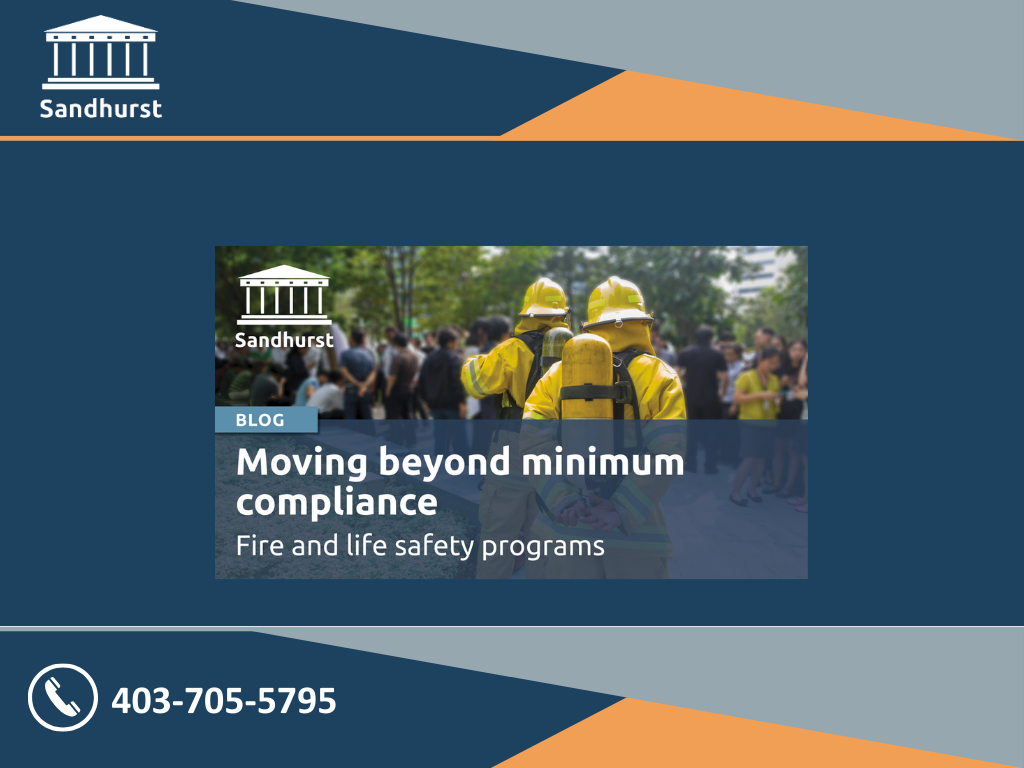 Sandhurst

Sandhurst

BLOG

Moving beyond minimum compliance

Fire and life safety programs

403-705-5795